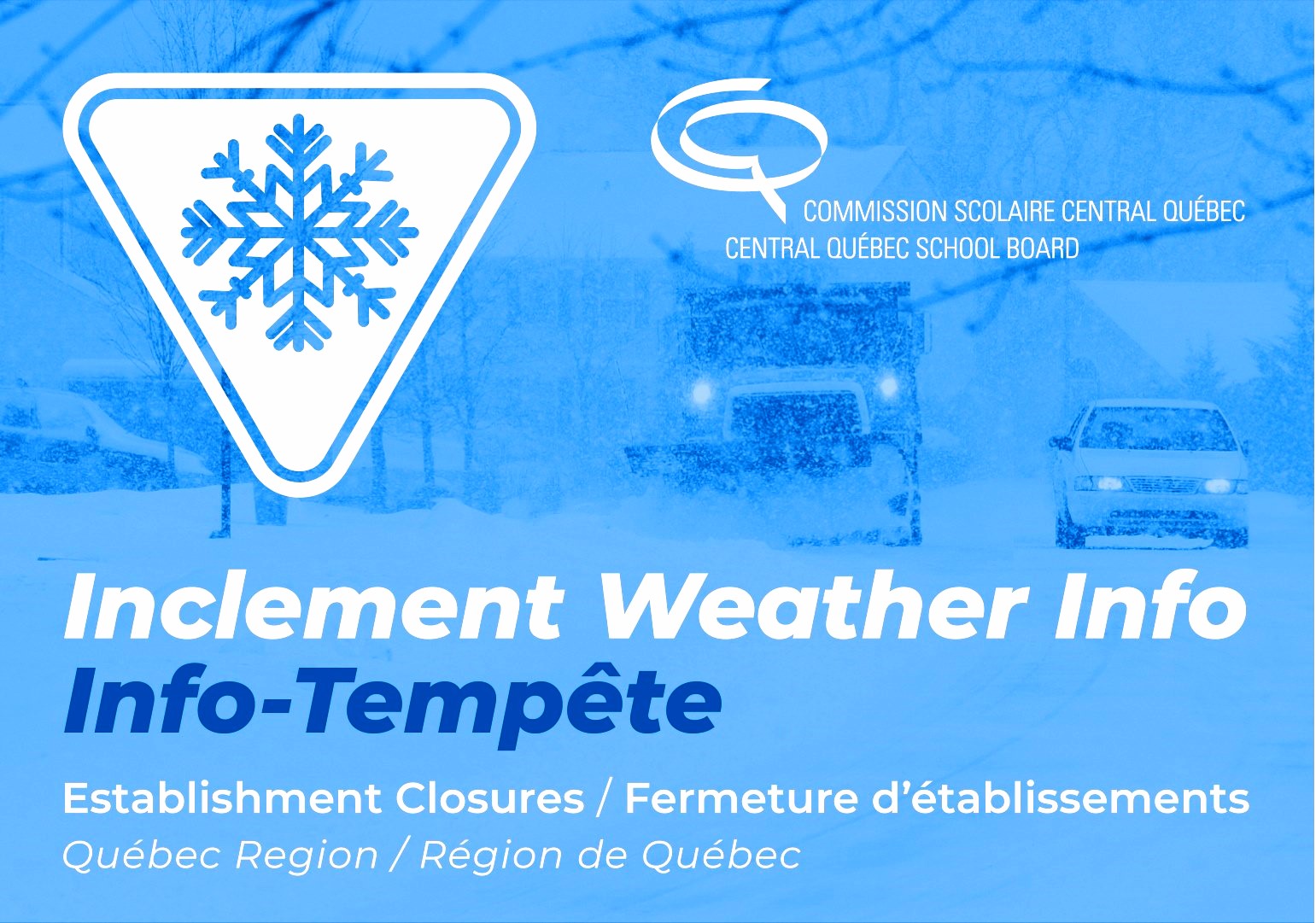 COMMISSION SCOLAIRE CENTRAL QUÉBEC
CENTRAL QUÉBEC SCHOOL BOARD

Inclement Weather Info
Info-Tempête

Establishment Closures / Fermeture d'établissements
Québec Region / Région de Québec